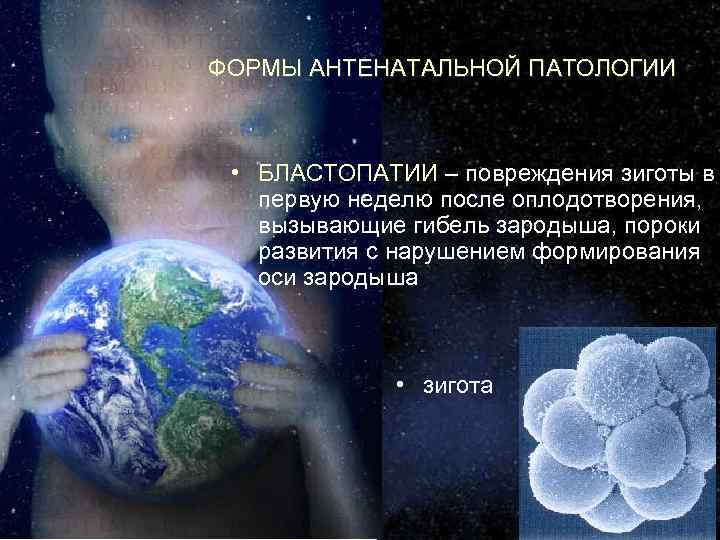 ФОРМЫ АНТЕНАТАЛЬНОЙ ПАТОЛОГИИ

• БЛАСТОПАТИИ – повреждения зиготы в первую неделю после оплодотворения, вызывающие гибель зародыша, пороки развития с нарушением формирования оси зародыша

• зигота